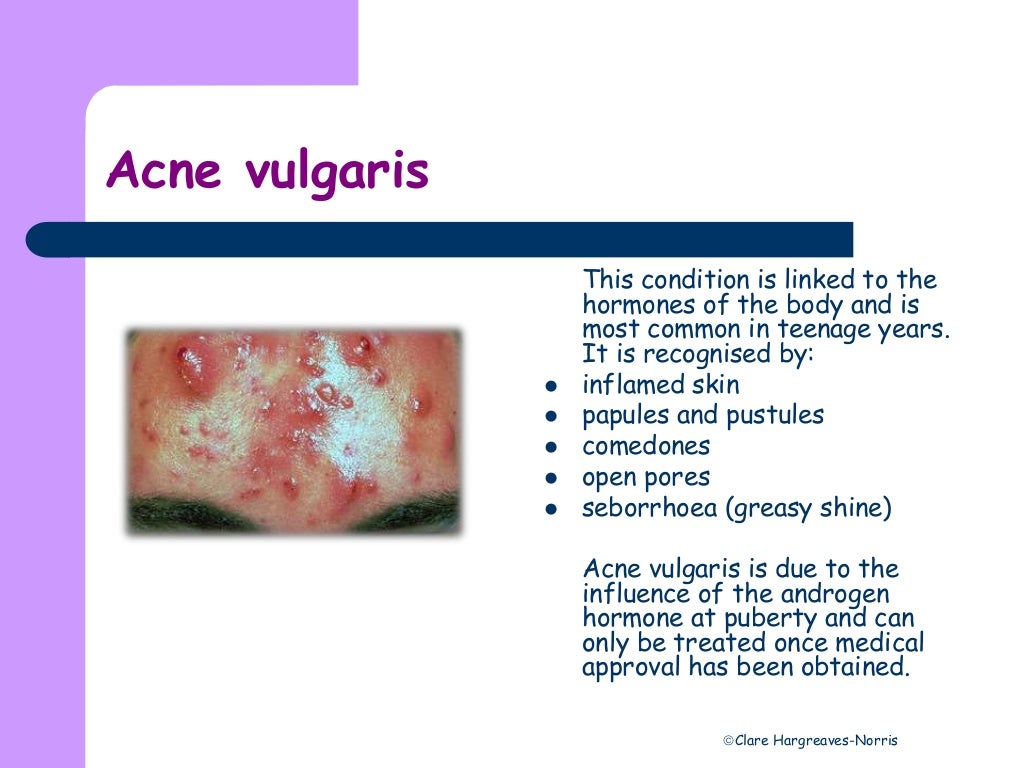 Acne vulgaris

This condition is linked to the hormones of the body and is most common in teenage years. It is recognised by:

- inflamed skin
- papules and pustules
- comedones
- open pores
- seborrhoea (greasy shine)

Acne vulgaris is due to the influence of the androgen hormone at puberty and can only be treated once medical approval has been obtained.

©Clare Hargreaves-Norris